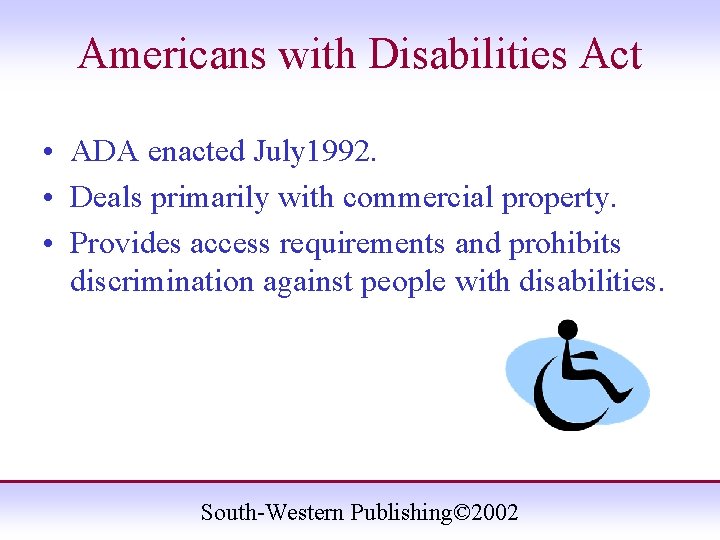 Americans with Disabilities Act

• ADA enacted July1992.
• Deals primarily with commercial property.
• Provides access requirements and prohibits discrimination against people with disabilities.

South-Western Publishing©2002